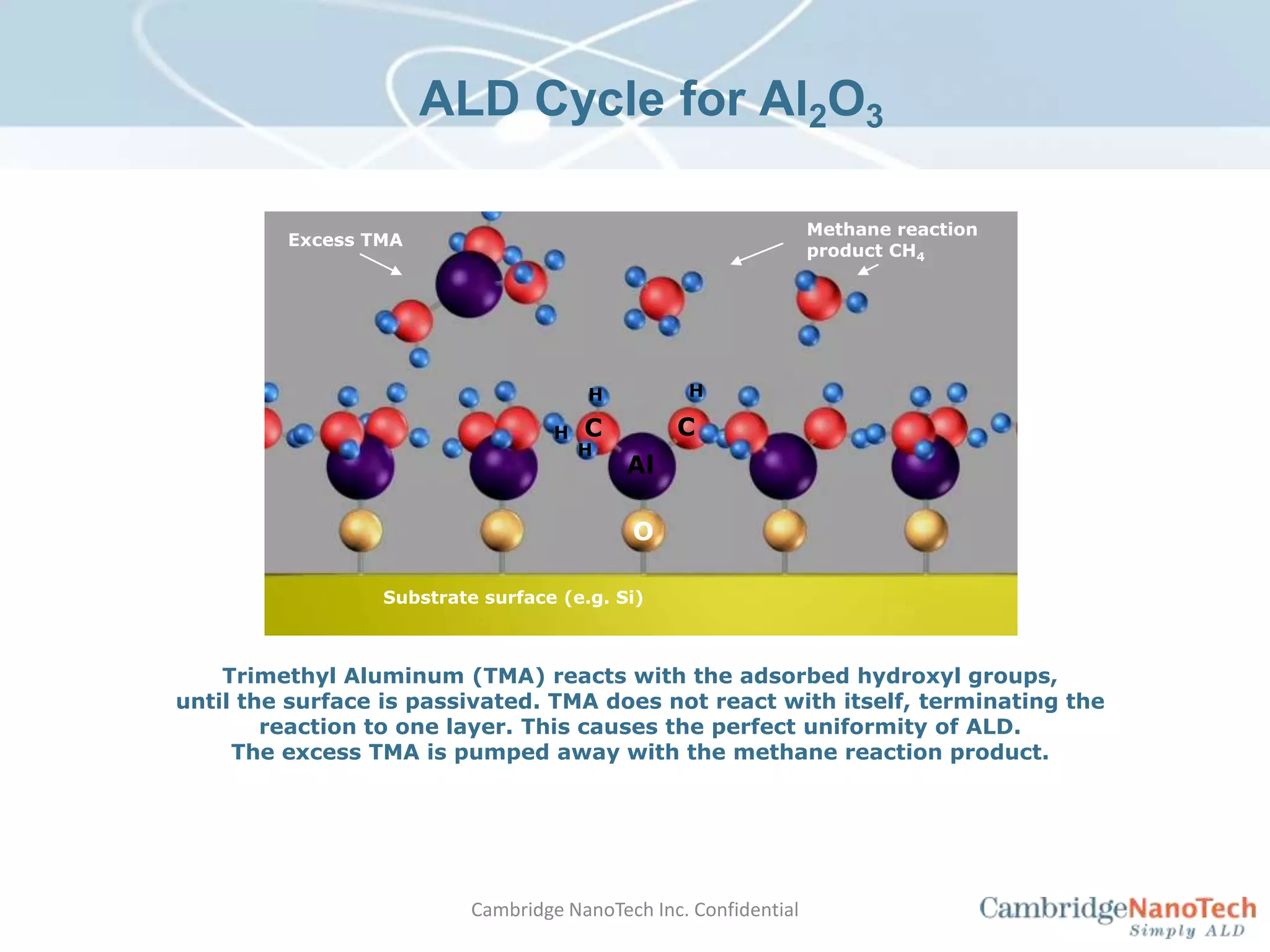 ALD Cycle for $Al_2O_3$

Excess TMA

Methane reaction product $CH_4$

H

H

H C

H

C

Al

O

Substrate surface (e.g. Si)

Trimethyl Aluminum (TMA) reacts with the adsorbed hydroxyl groups, until the surface is passivated. TMA does not react with itself, terminating the reaction to one layer. This causes the perfect uniformity of ALD. The excess TMA is pumped away with the methane reaction product.

Cambridge NanoTech Inc. Confidential

CambridgeNanoTech
Simply ALD